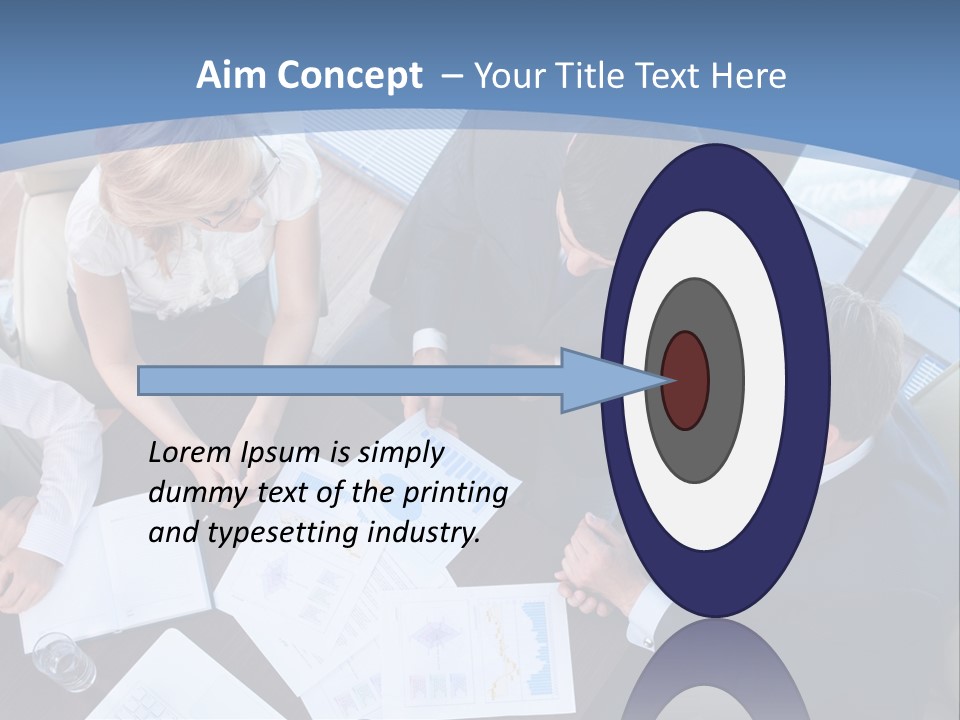 Aim Concept – Your Title Text Here

Lorem Ipsum is simply dummy text of the printing and typesetting industry.